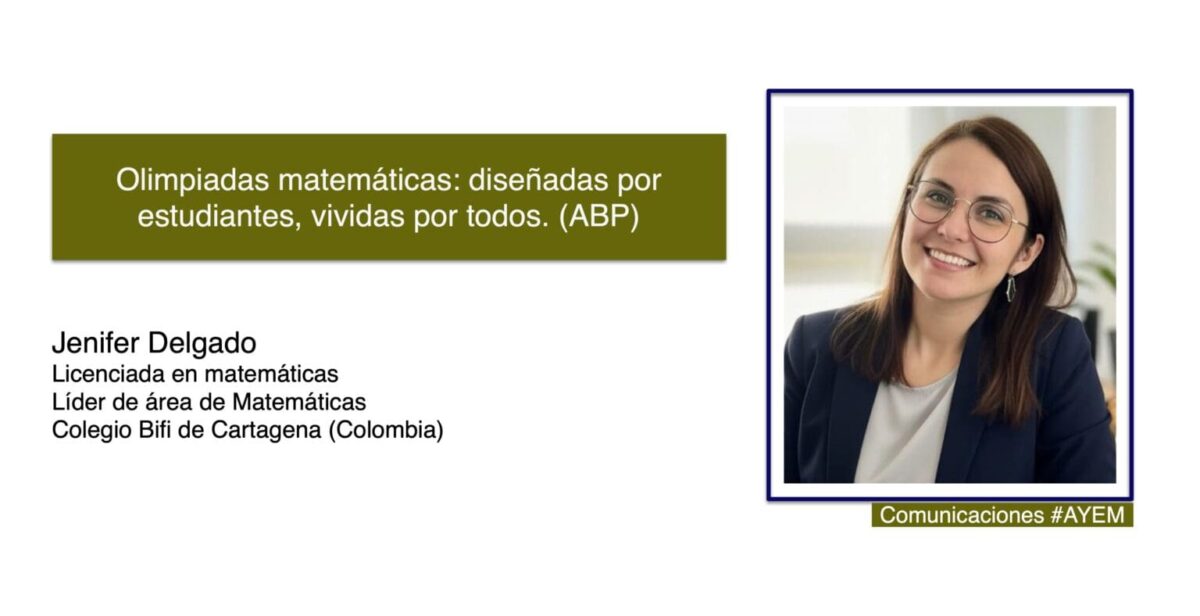 Olimpiadas matemáticas: diseñadas por estudiantes, vividas por todos. (ABP)

Jenifer Delgado
Licenciada en matemáticas
Líder de área de Matemáticas
Colegio Bifi de Cartagena (Colombia)

Comunicaciones #AYEM